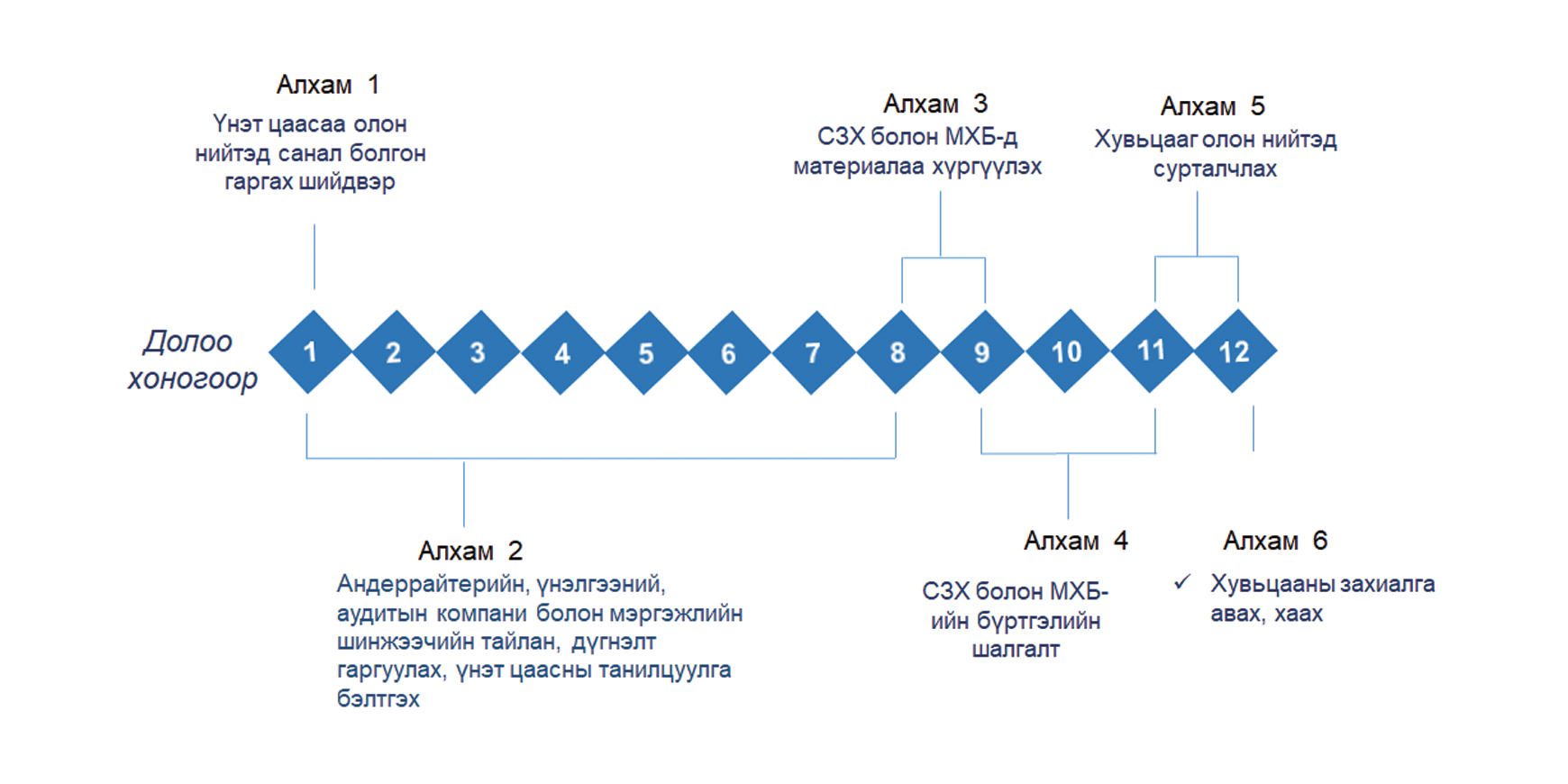 Алхам 1
Үнэт цаасаа олон нийтэд санал болгон гаргах шийдвэр

Алхам 3
СЗХ болон МХБ-д материалаа хүргүүлэх

Алхам 5
Хувьцааг олон нийтэд сурталчлах

Долоо хоногоор

1 2 3 4 5 6 7 8 9 10 11 12

Алхам 2
Андеррайтерийн, үнэлгээний, аудитын компани болон мэргэжлийн шинжээчийн тайлан, дүгнэлт гаргуулах, үнэт цаасны танилцуулга бэлтгэх

Алхам 4
СЗХ болон МХБ-ийн бүртгэлийн шалгалт

Алхам 6
✓ Хувьцааны захиалга авах, хаах